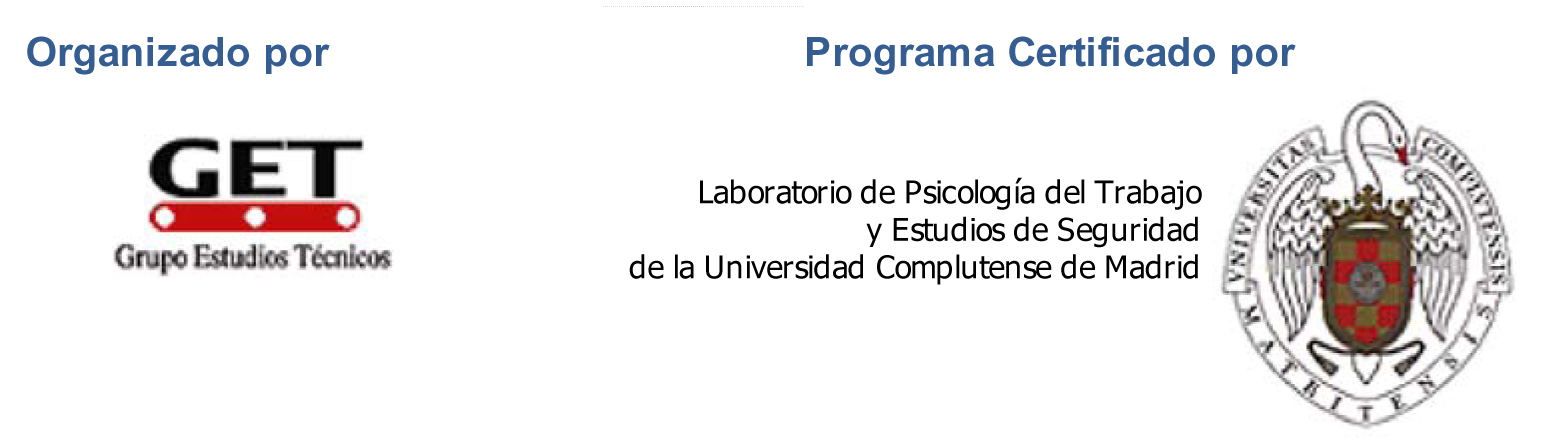 Organizado por

GET
Grupo Estudios Técnicos

Programa Certificado por

Laboratorio de Psicología del Trabajo
y Estudios de Seguridad
de la Universidad Complutense de Madrid

UNIVERSITAS COMPLUTENSIS MATRITENSIS